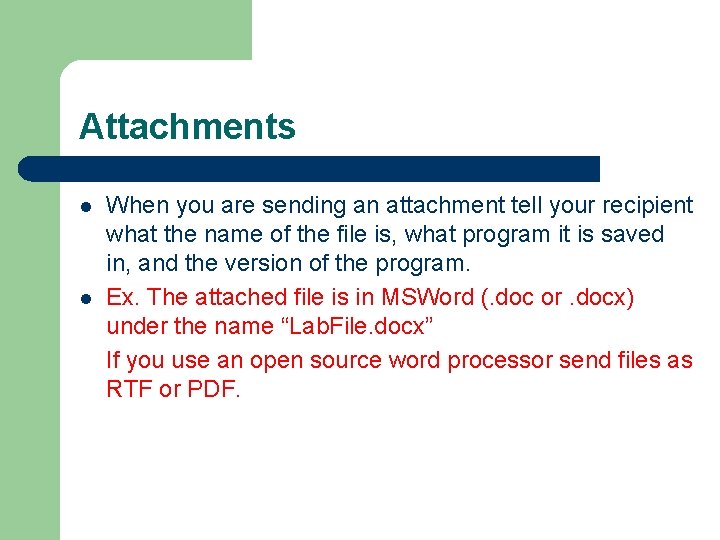 Attachments

- When you are sending an attachment tell your recipient what the name of the file is, what program it is saved in, and the version of the program.
- Ex. The attached file is in MSWord (.doc or .docx) under the name “LabFile.docx”

If you use an open source word processor send files as RTF or PDF.